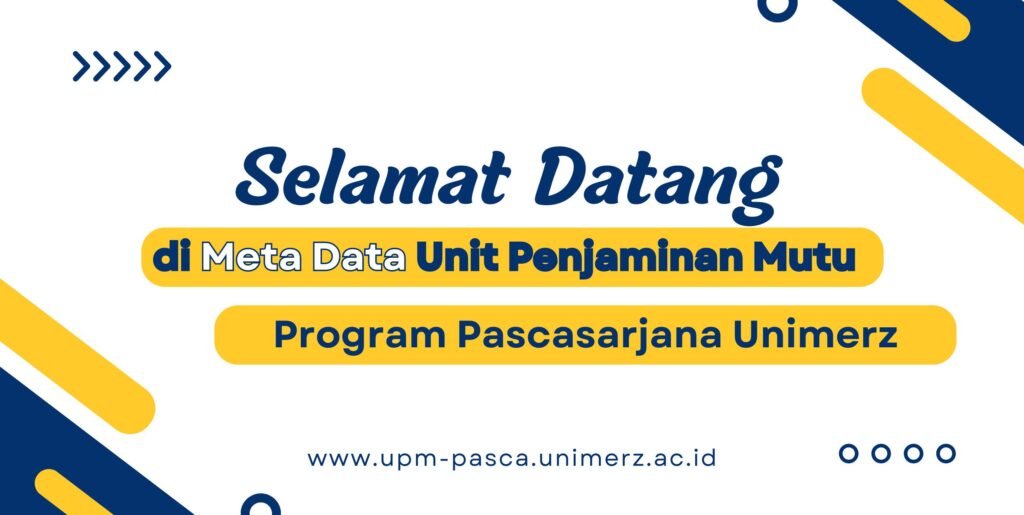 Selamat Datang

di Meta Data Unit Penjaminan Mutu

Program Pascasarjana Unimerz

www.upm-pasca.unimerz.ac.id